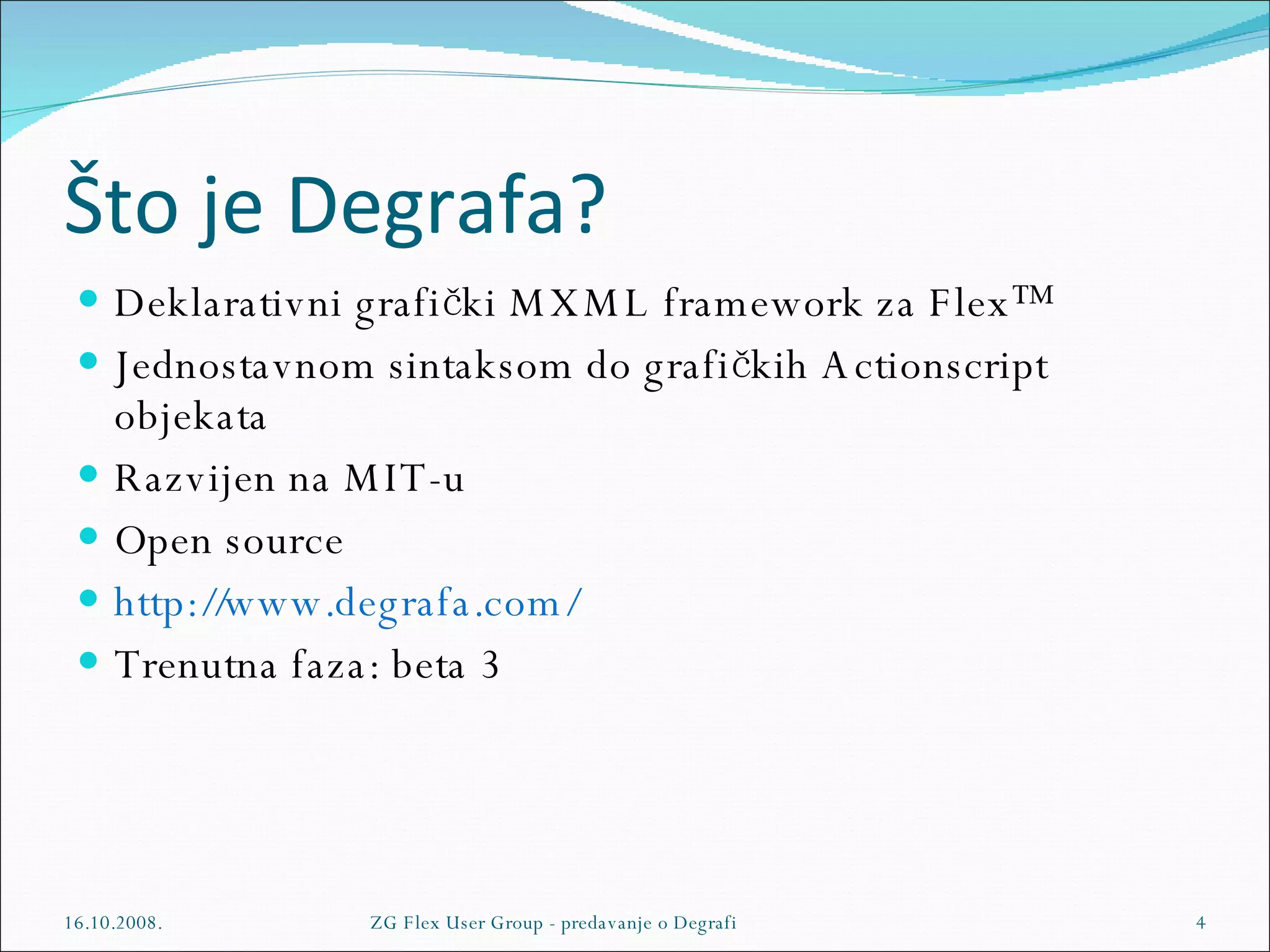 Što je Degrafa?

- Deklarativni grafički MXML framework za Flex™
- Jednostavnom sintaksom do grafičkih Actionscript objekata
- Razvijen na MIT-u
- Open source
- http://www.degrafa.com/
- Trenutna faza: beta 3

16.10.2008.

ZG Flex User Group - predavanje o Degrafi

4